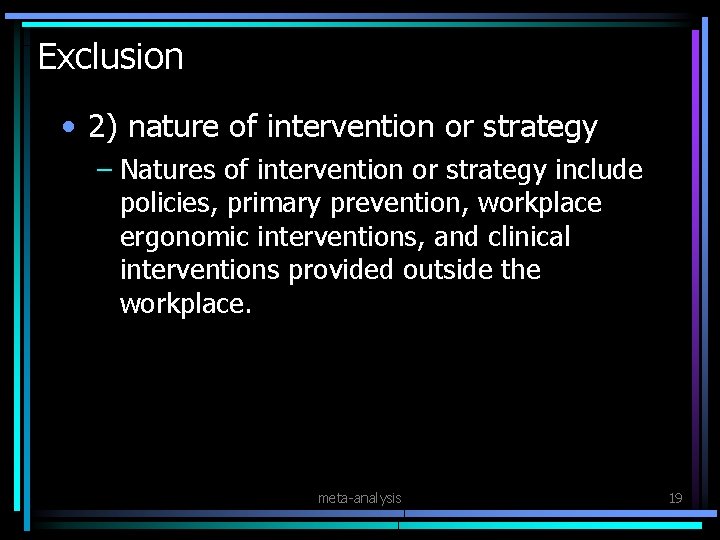 Exclusion

• 2) nature of intervention or strategy

– Natures of intervention or strategy include policies, primary prevention, workplace ergonomic interventions, and clinical interventions provided outside the workplace.

meta-analysis

19